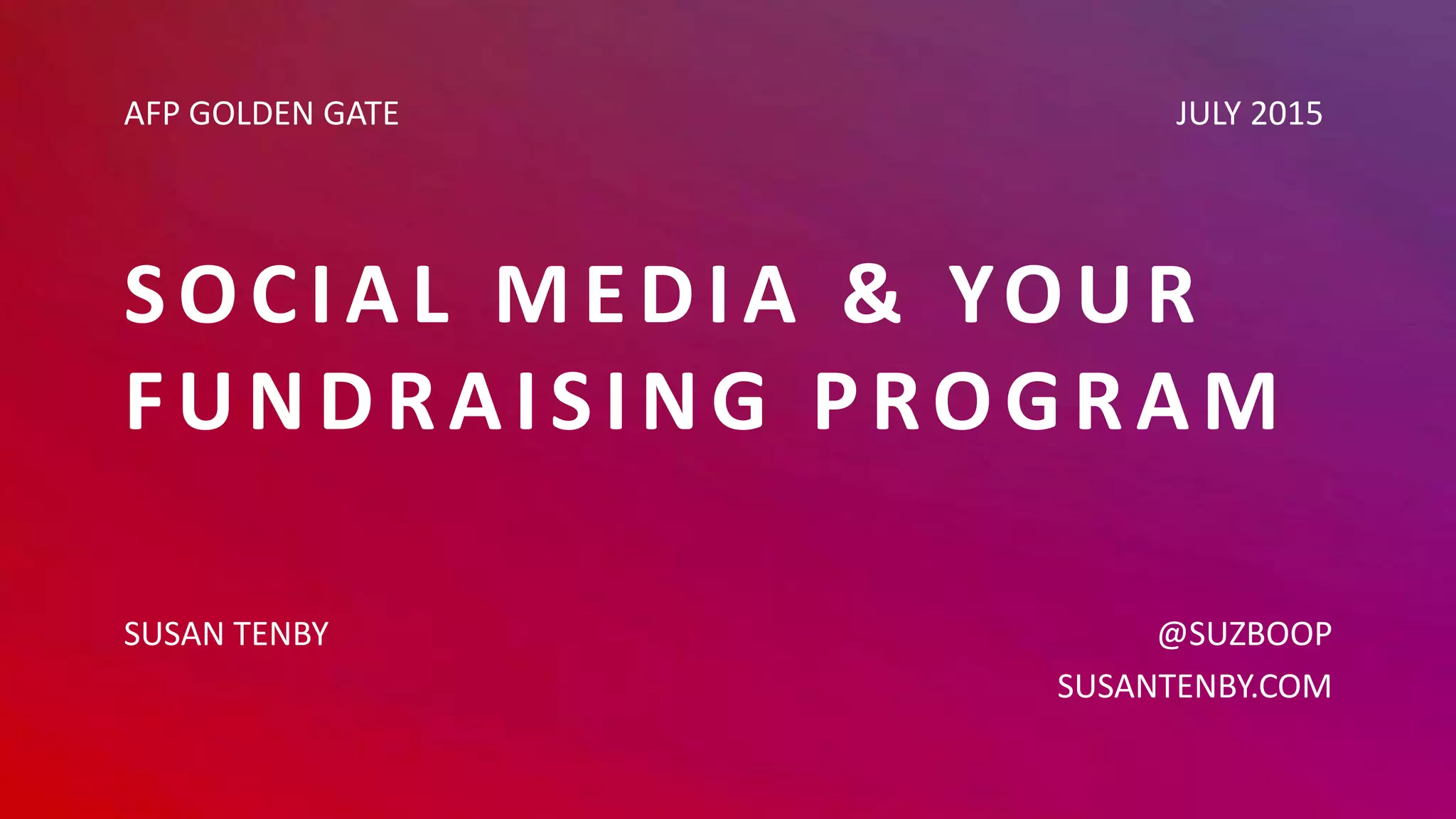 AFP GOLDEN GATE

JULY 2015

SOCIAL MEDIA & YOUR FUNDRAISING PROGRAM

SUSAN TENBY

@SUZBOOP
SUSANTENBY.COM